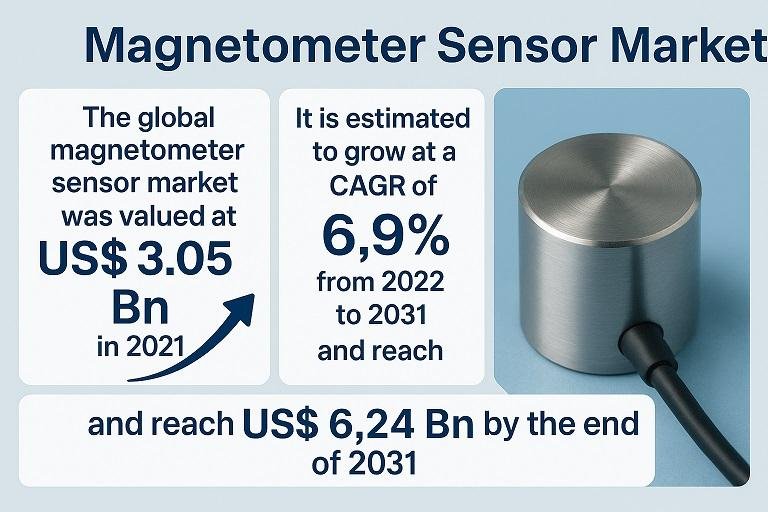 Magnetometer Sensor Market

The global magnetometer sensor market was valued at US$ 3.05 Bn in 2021

It is estimated to grow at a CAGR of 6,9% from 2022 to 2031 and reach

and reach US$ 6,24 Bn by the end of 2031